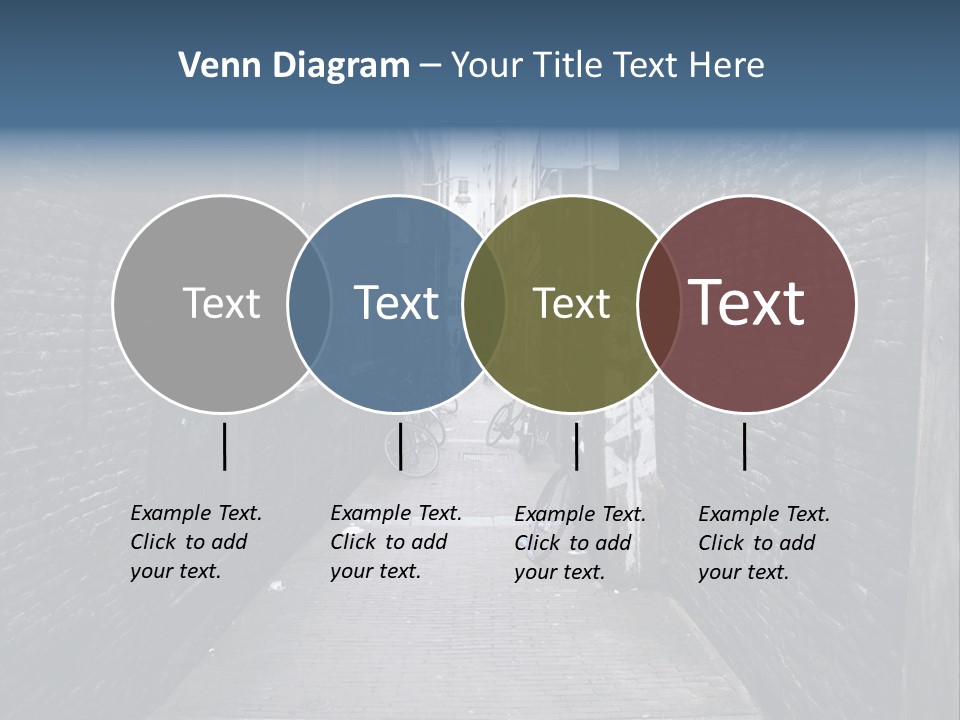 Venn Diagram – Your Title Text Here

Text

Text

Text

Text

Example Text. Click to add your text.

Example Text. Click to add your text.

Example Text. Click to add your text.

Example Text. Click to add your text.